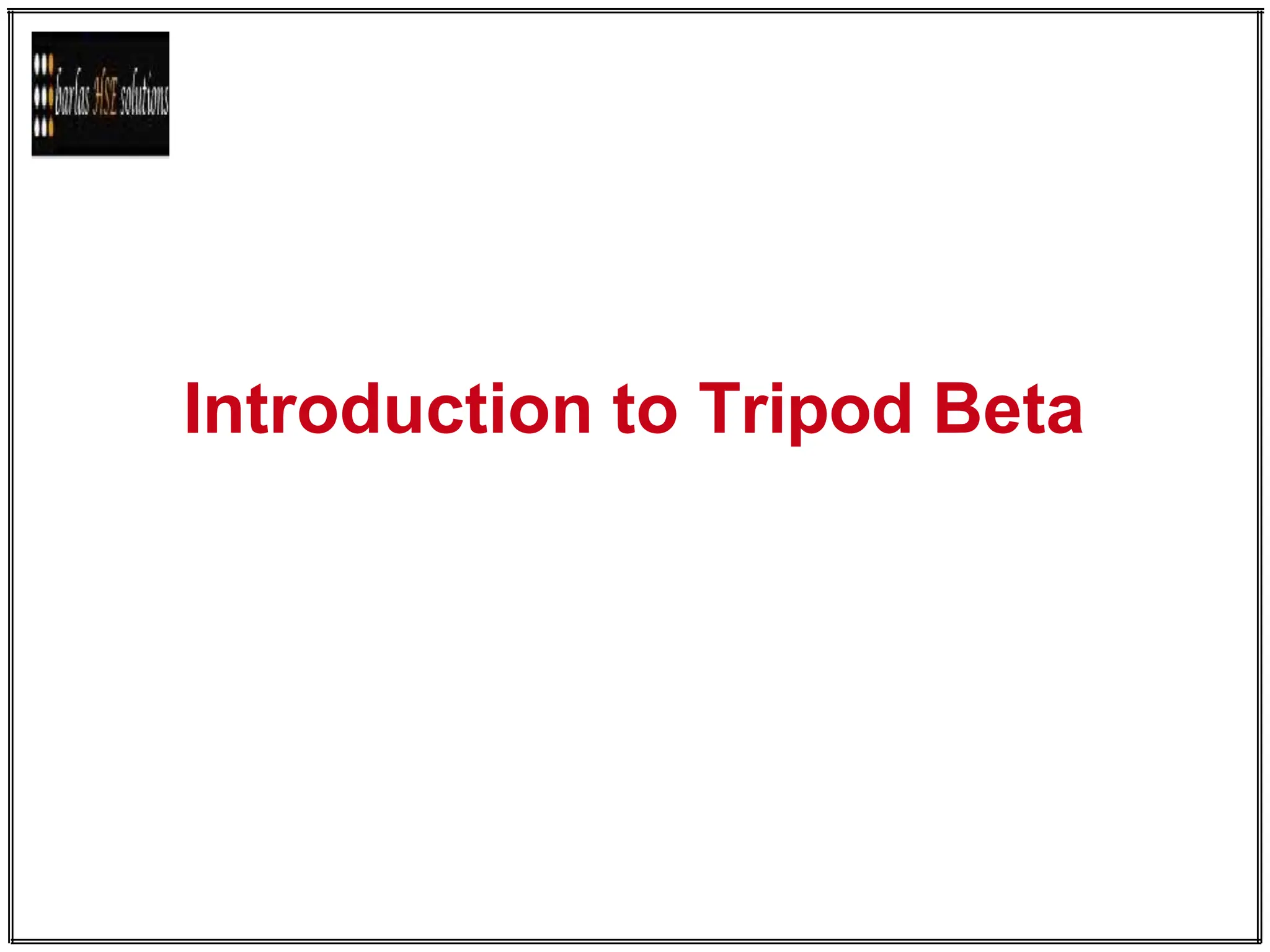 barlas HSE solutions

Introduction to Tripod Beta